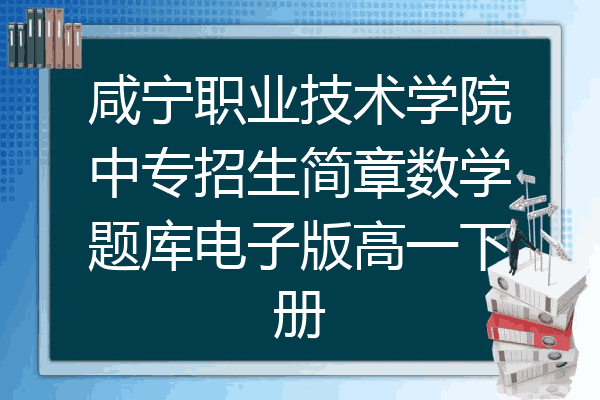 咸宁职业技术学院中专招生简章数学题库电子版高一下册